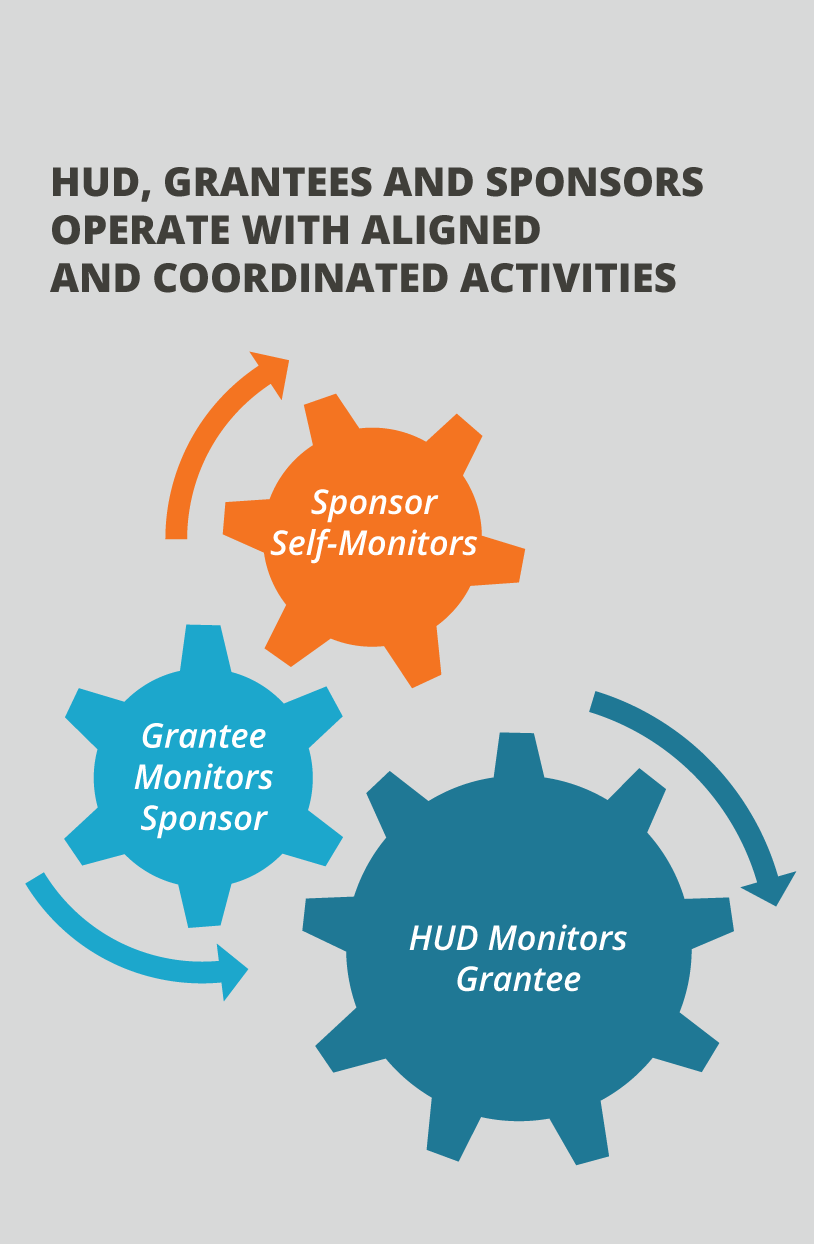 HUD, GRANTEES AND SPONSORS OPERATE WITH ALIGNED AND COORDINATED ACTIVITIES

Sponsor Self-Monitors

Grantee Monitors Sponsor

HUD Monitors Grantee